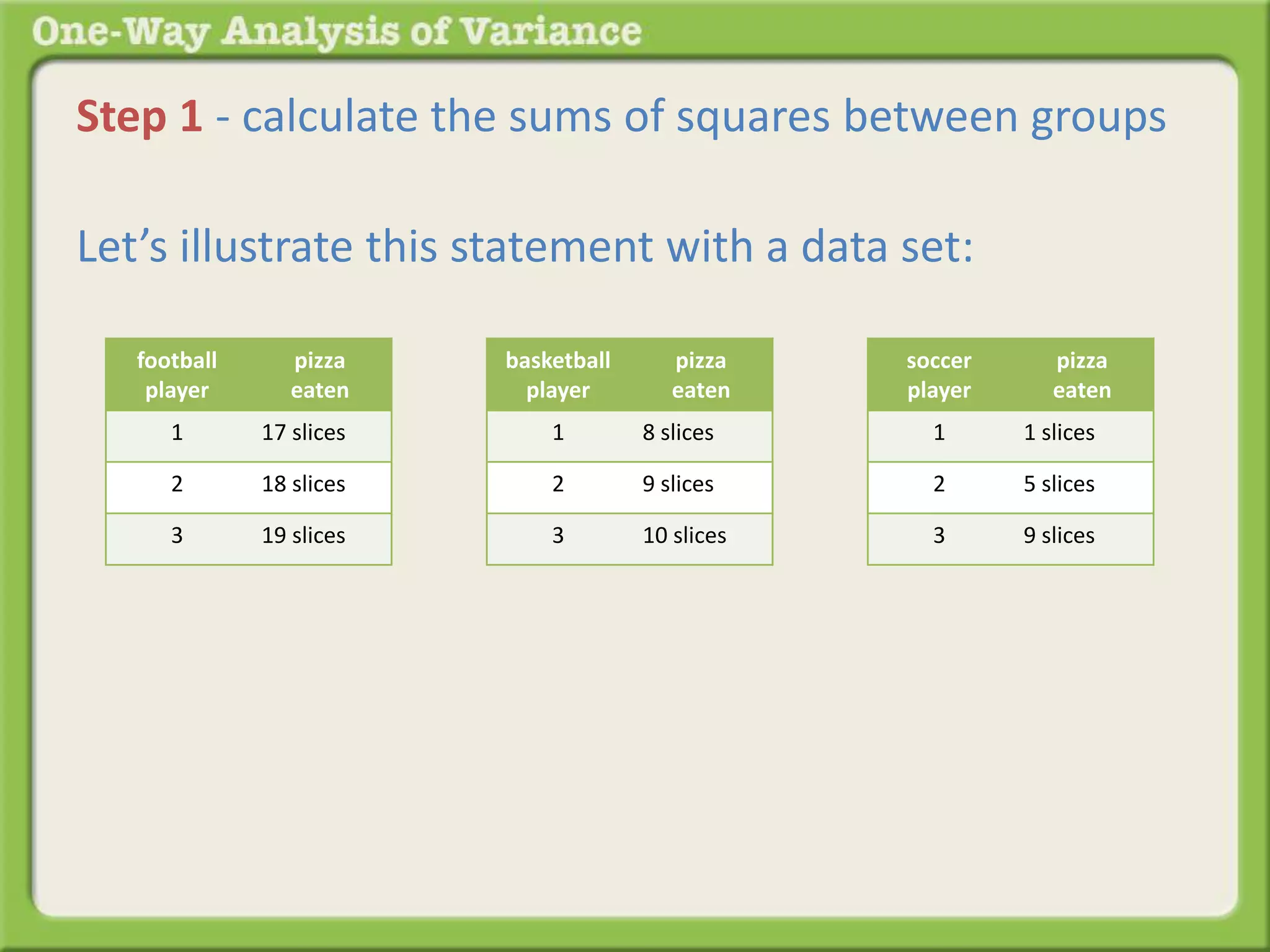 One-Way Analysis of Variance

Step 1 - calculate the sums of squares between groups

Let’s illustrate this statement with a data set:

| football player | pizza eaten |
|---|---|
| 1 | 17 slices |
| 2 | 18 slices |
| 3 | 19 slices |

| basketball player | pizza eaten |
|---|---|
| 1 | 8 slices |
| 2 | 9 slices |
| 3 | 10 slices |

| soccer player | pizza eaten |
|---|---|
| 1 | 1 slices |
| 2 | 5 slices |
| 3 | 9 slices |